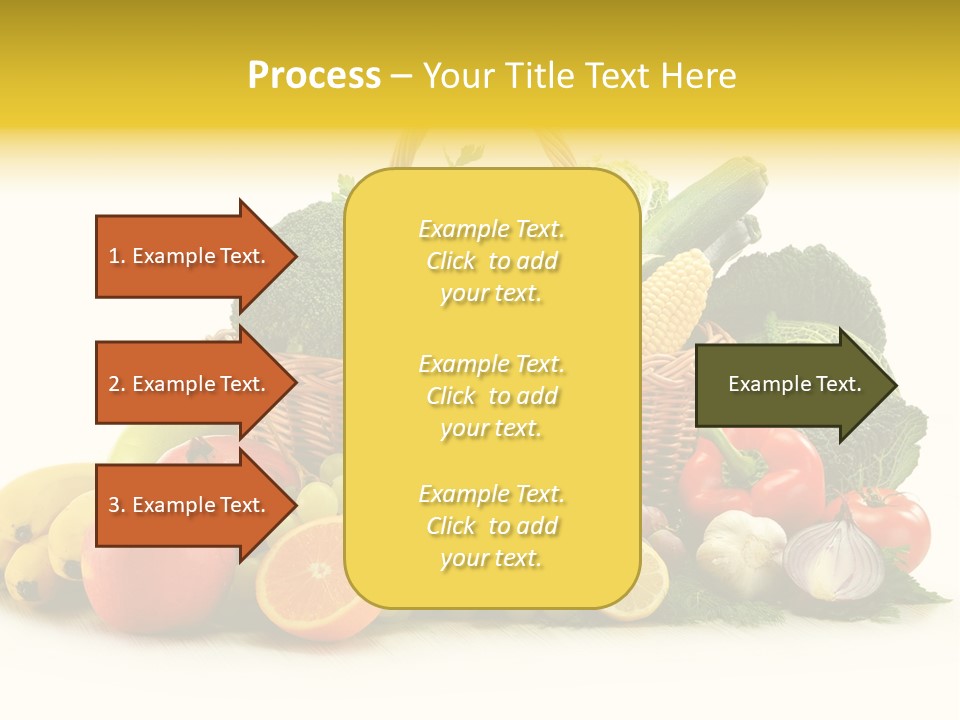 Process – Your Title Text Here

1. Example Text.

2. Example Text.

3. Example Text.

Example Text. Click to add your text.

Example Text. Click to add your text.

Example Text. Click to add your text.

Example Text.